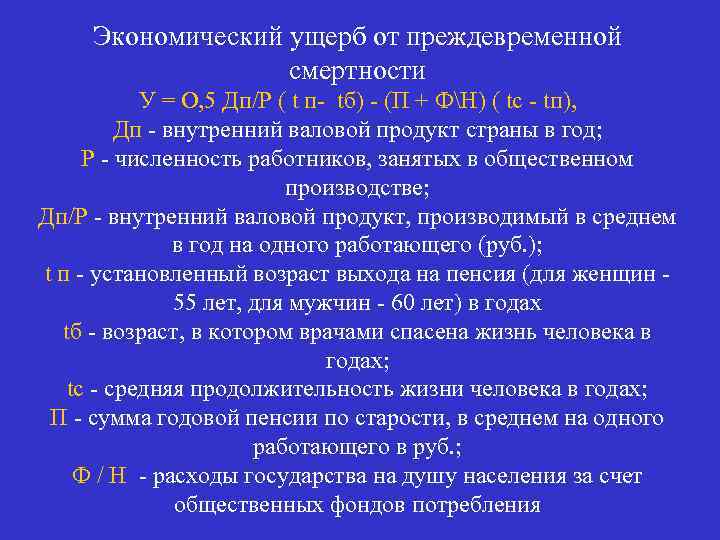 Экономический ущерб от преждевременной смертности

У = О,5 Дп/Р ( t п-  tб) - (П + Ф\Н) ( tс - tп),

Дп - внутренний валовой продукт страны в год;

Р - численность работников, занятых в общественном производстве;

Дп/Р - внутренний валовой продукт, производимый в среднем в год на одного работающего (руб.);

t п - установленный возраст выхода на пенсия (для женщин - 55 лет, для мужчин - 60 лет) в годах

tб - возраст, в котором врачами спасена жизнь человека в годах;

tс - средняя продолжительность жизни человека в годах;

П - сумма годовой пенсии по старости, в среднем на одного работающего в руб.;

Ф / Н  - расходы государства на душу населения за счет общественных фондов потребления